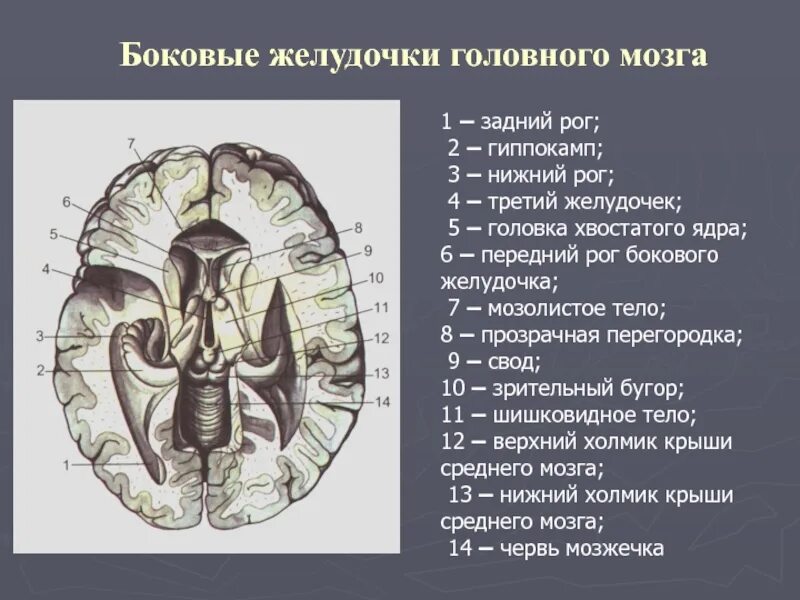 Боковые желудочки головного мозга

7
6
5
4
3
2
1
8
9
10
11
12
13
14

1 – задний рог;
2 – гиппокамп;
3 – нижний рог;
4 – третий желудочек;
5 – головка хвостатого ядра;
6 – передний рог бокового желудочка;
7 – мозолистое тело;
8 – прозрачная перегородка;
9 – свод;
10 – зрительный бугор;
11 – шишковидное тело;
12 – верхний холмик крыши среднего мозга;
13 – нижний холмик крыши среднего мозга;
14 – червь мозжечка